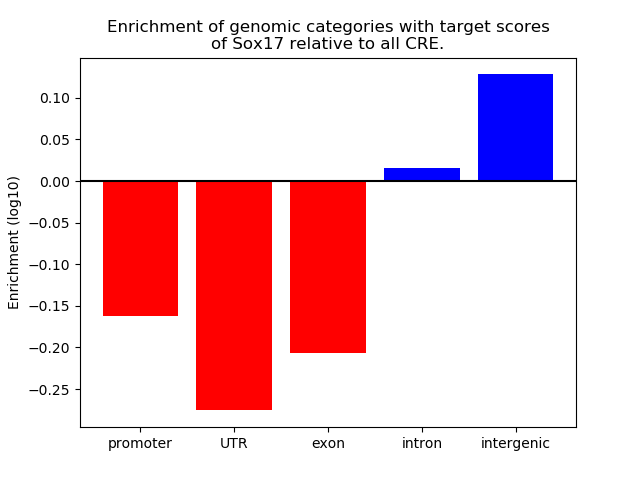 Enrichment of genomic categories with target scores of Sox17 relative to all CRE.

Enrichment (log10)

0.10
0.05
0.00
−0.05
−0.10
−0.15
−0.20
−0.25

promoter
UTR
exon
intron
intergenic